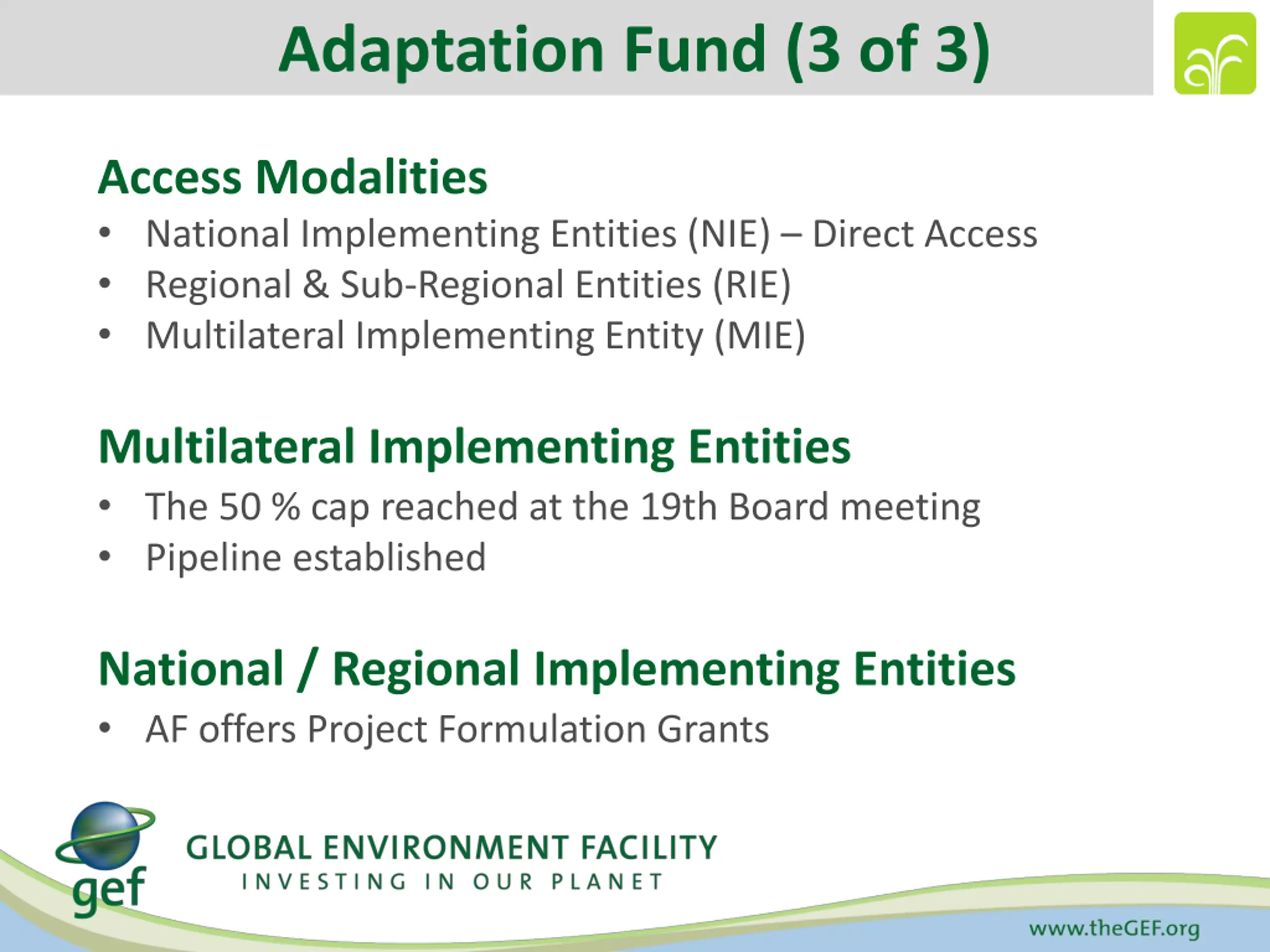 Adaptation Fund (3 of 3)

Access Modalities
• National Implementing Entities (NIE) – Direct Access
• Regional & Sub-Regional Entities (RIE)
• Multilateral Implementing Entity (MIE)

Multilateral Implementing Entities
• The 50 % cap reached at the 19th Board meeting
• Pipeline established

National / Regional Implementing Entities
• AF offers Project Formulation Grants

gef
GLOBAL ENVIRONMENT FACILITY
INVESTING IN OUR PLANET

www.theGEF.org